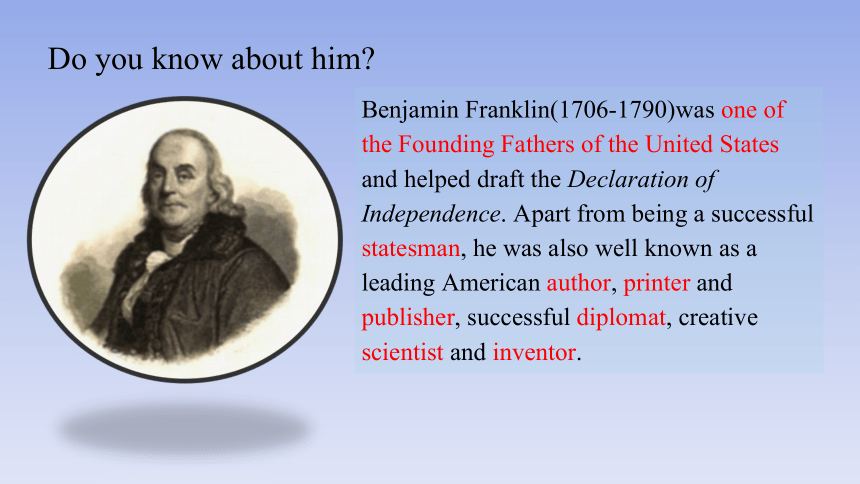 Do you know about him?

Benjamin Franklin(1706-1790)was one of the Founding Fathers of the United States and helped draft the Declaration of Independence. Apart from being a successful statesman, he was also well known as a leading American author, printer and publisher, successful diplomat, creative scientist and inventor.